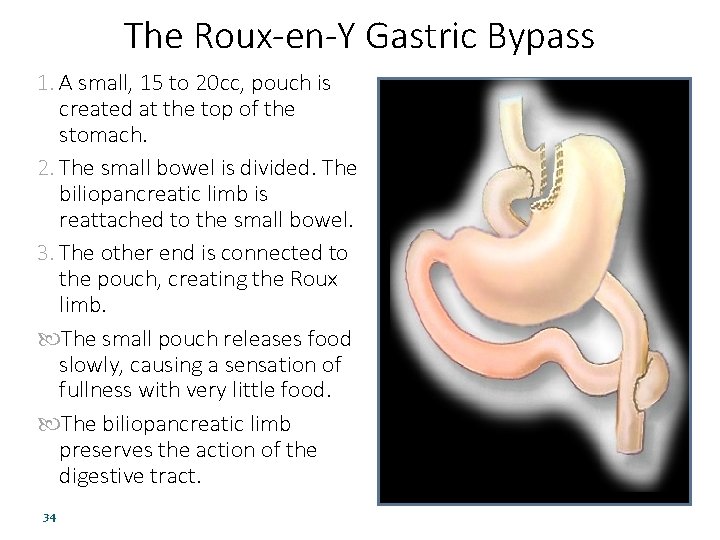 The Roux-en-Y Gastric Bypass

1. A small, 15 to 20cc, pouch is created at the top of the stomach.

2. The small bowel is divided. The biliopancreatic limb is reattached to the small bowel.

3. The other end is connected to the pouch, creating the Roux limb.

The small pouch releases food slowly, causing a sensation of fullness with very little food.

The biliopancreatic limb preserves the action of the digestive tract.

34